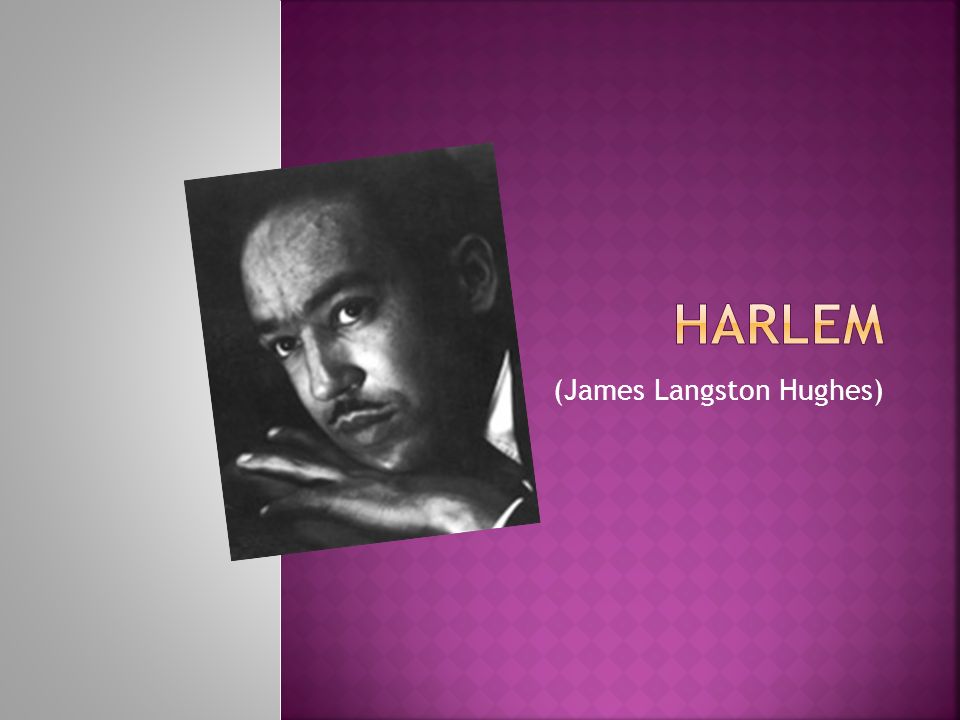 HARLEM

(James Langston Hughes)